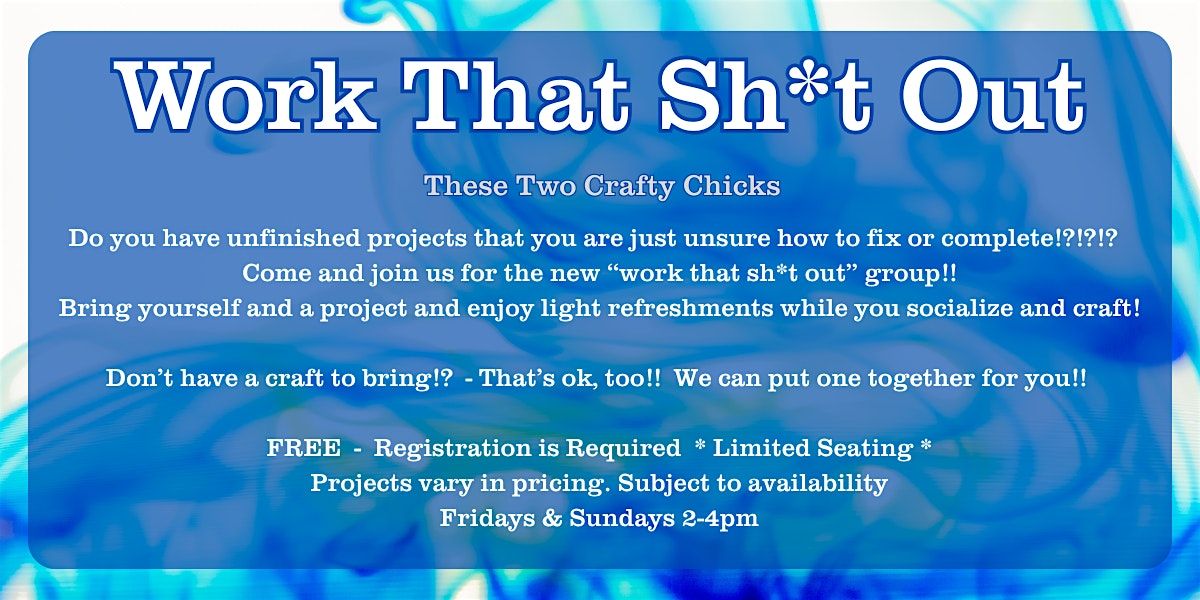 Work That Sh*t Out

These Two Crafty Chicks

Do you have unfinished projects that you are just unsure how to fix or complete!?!?!?
Come and join us for the new “work that sh*t out” group!!
Bring yourself and a project and enjoy light refreshments while you socialize and craft!

Don’t have a craft to bring!? - That’s ok, too!! We can put one together for you!!

FREE - Registration is Required * Limited Seating *
Projects vary in pricing. Subject to availability
Fridays & Sundays 2-4pm